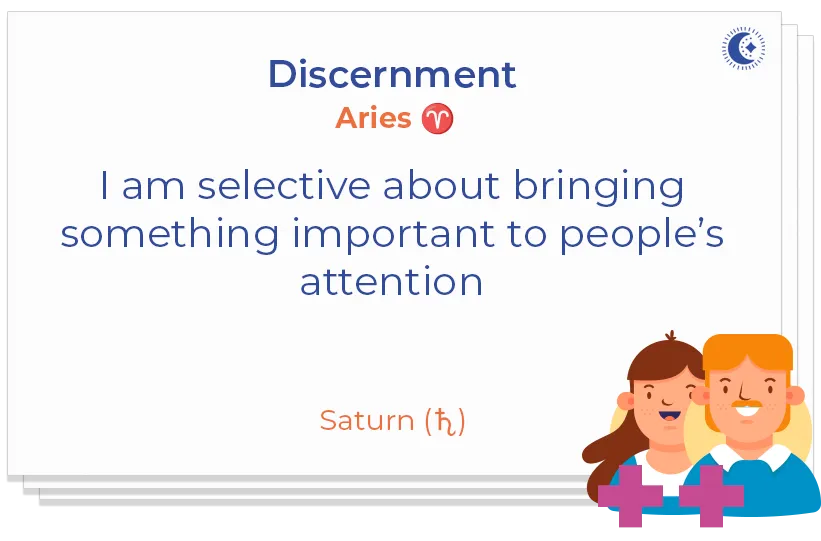 Discernment
Aries ♈

I am selective about bringing something important to people's attention

Saturn (♄)